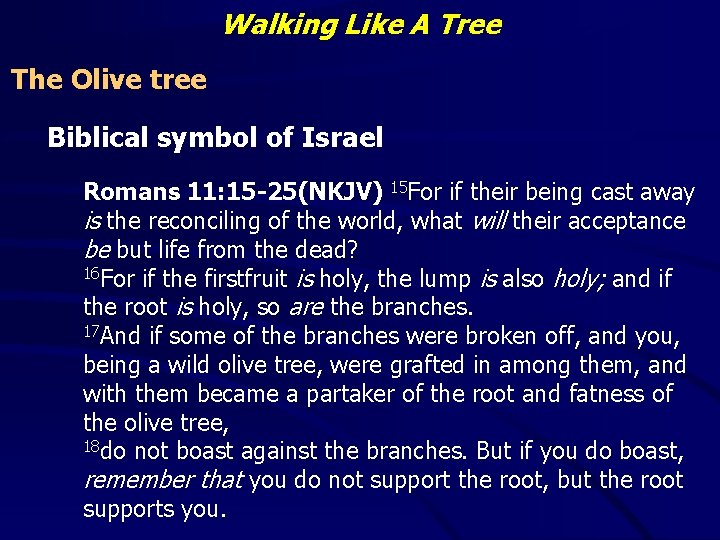 Walking Like A Tree

The Olive tree

Biblical symbol of Israel

Romans 11:15-25(NKJV) $^{15}$For if their being cast away is the reconciling of the world, what will their acceptance be but life from the dead?
$^{16}$For if the firstfruit is holy, the lump is also holy; and if the root is holy, so are the branches.
$^{17}$And if some of the branches were broken off, and you, being a wild olive tree, were grafted in among them, and with them became a partaker of the root and fatness of the olive tree,
$^{18}$do not boast against the branches. But if you do boast, remember that you do not support the root, but the root supports you.